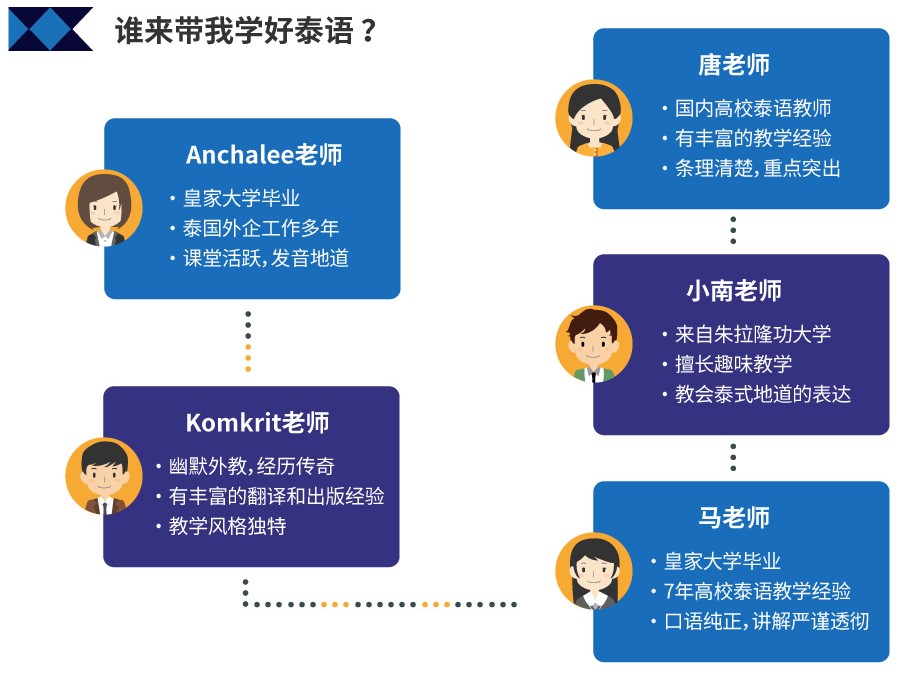 谁来带我学好泰语？

Anchalee老师
· 皇家大学毕业
· 泰国外企工作多年
· 课堂活跃，发音地道

Komkrit老师
· 幽默外教，经历传奇
· 有丰富的翻译和出版经验
· 教学风格独特

唐老师
· 国内高校泰语教师
· 有丰富的教学经验
· 条理清楚，重点突出

小南老师
· 来自朱拉隆功大学
· 擅长趣味教学
· 教会泰式地道的表达

马老师
· 皇家大学毕业
· 7年高校泰语教学经验
· 口语纯正，讲解严谨透彻